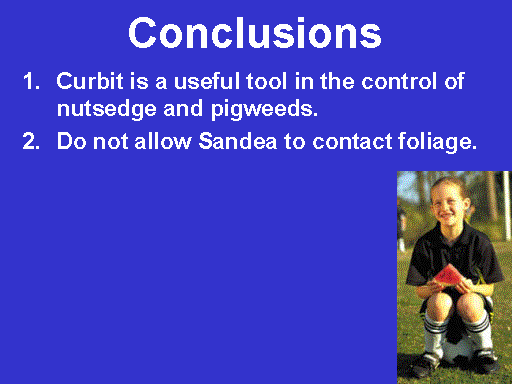 Conclusions

1. Curbit is a useful tool in the control of nutsedge and pigweeds.

2. Do not allow Sandea to contact foliage.